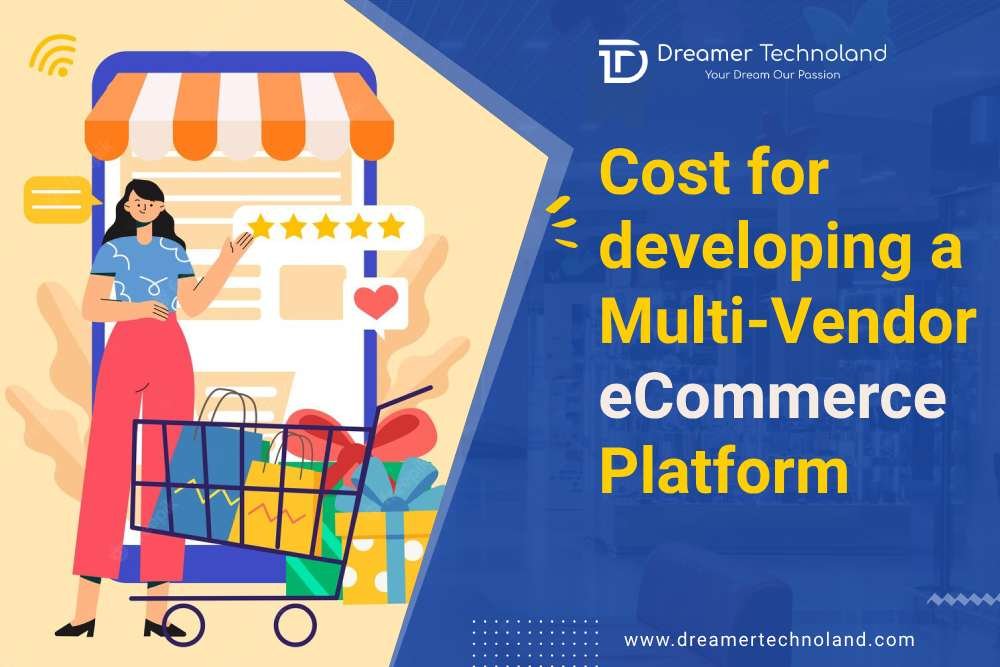 Dreamer Technoland
Your Dream Our Passion

Cost for developing a Multi-Vendor eCommerce Platform

www.dreamertechnoland.com